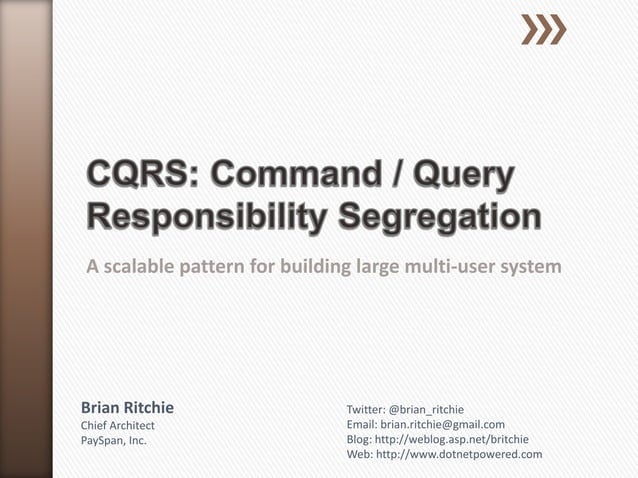 CQRS: Command / Query Responsibility Segregation

A scalable pattern for building large multi-user system

Brian Ritchie
Chief Architect
PaySpan, Inc.

Twitter: @brian_ritchie
Email: brian.ritchie@gmail.com
Blog: http://weblog.asp.net/britchie
Web: http://www.dotnetpowered.com